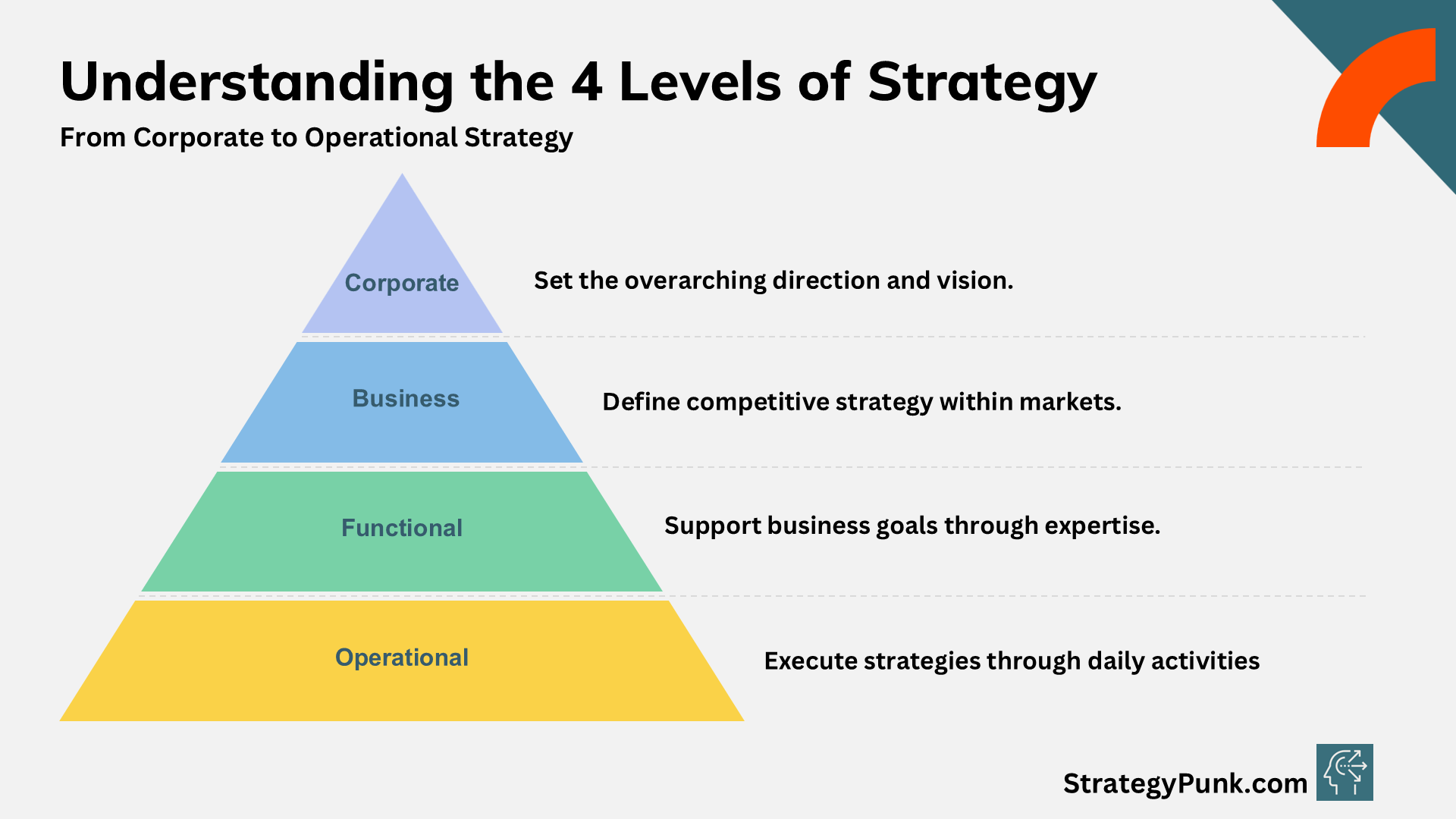 Understanding the 4 Levels of Strategy

From Corporate to Operational Strategy

Corporate

Set the overarching direction and vision.

Business

Define competitive strategy within markets.

Functional

Support business goals through expertise.

Operational

Execute strategies through daily activities

StrategyPunk.com